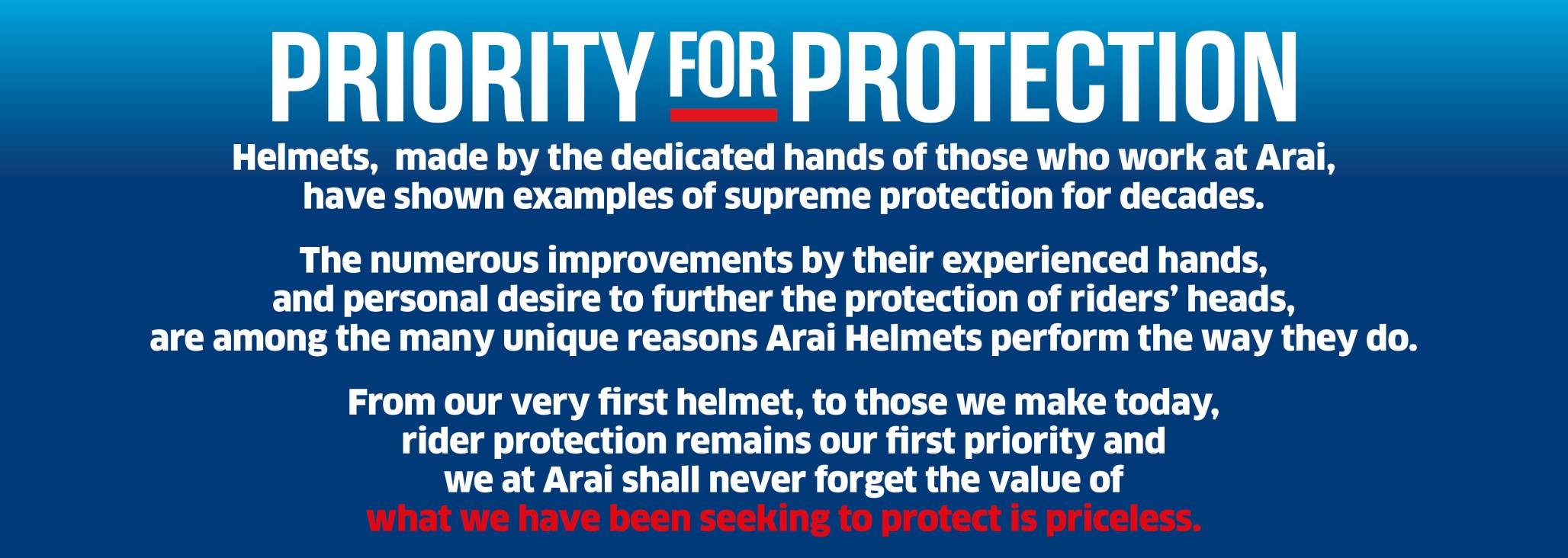 PRIORITY FOR PROTECTION

Helmets,  made by the dedicated hands of those who work at Arai, have shown examples of supreme protection for decades.

The numerous improvements by their experienced hands, and personal desire to further the protection of riders' heads, are among the many unique reasons Arai Helmets perform the way they do.

From our very first helmet, to those we make today, rider protection remains our first priority and we at Arai shall never forget the value of what we have been seeking to protect is priceless.